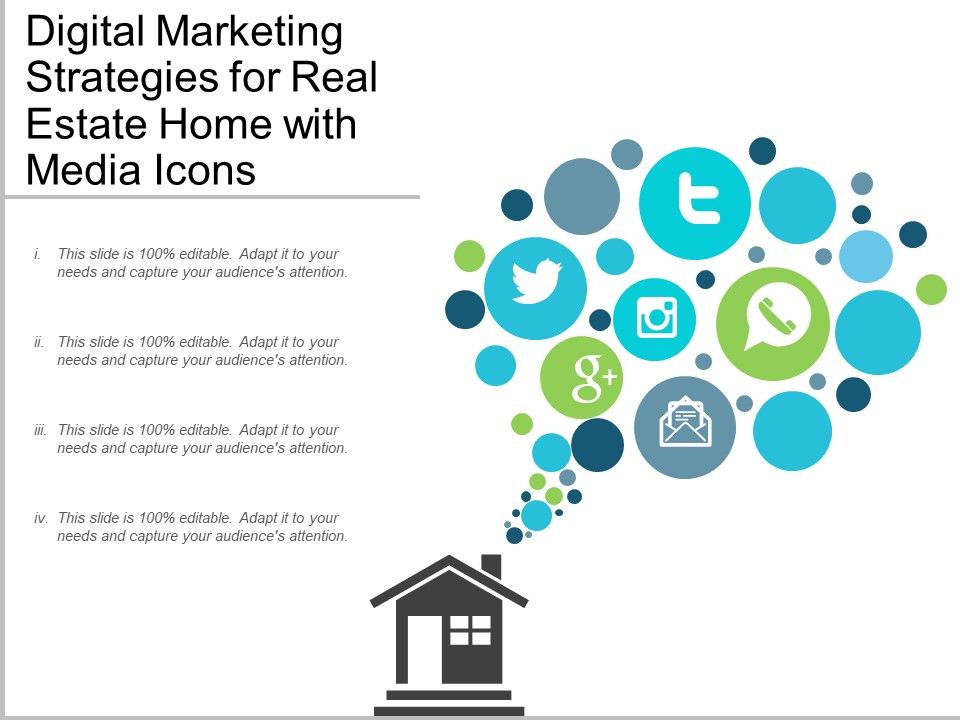 Digital Marketing Strategies for Real Estate Home with Media Icons

i. This slide is 100% editable. Adapt it to your needs and capture your audience's attention.

ii. This slide is 100% editable. Adapt it to your needs and capture your audience's attention.

iii. This slide is 100% editable. Adapt it to your needs and capture your audience's attention.

iv. This slide is 100% editable. Adapt it to your needs and capture your audience's attention.

t

g+